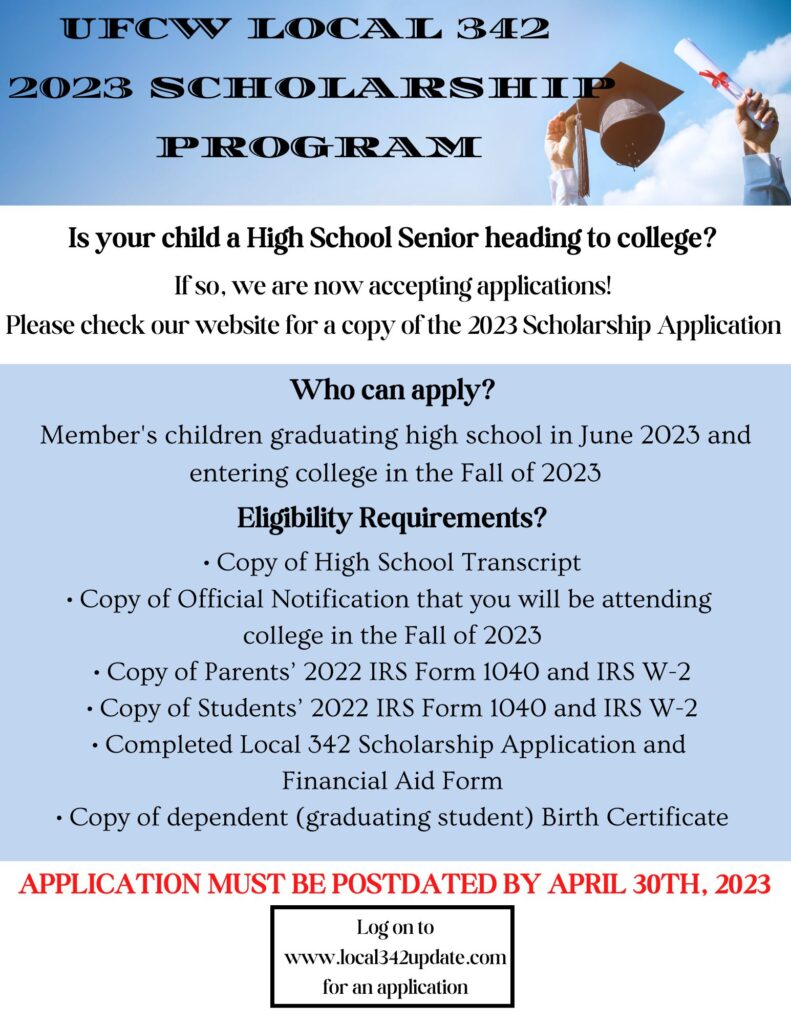 UFCW LOCAL 342
2023 SCHOLARSHIP PROGRAM

Is your child a High School Senior heading to college?

If so, we are now accepting applications!
Please check our website for a copy of the 2023 Scholarship Application

Who can apply?

Member's children graduating high school in June 2023 and entering college in the Fall of 2023

Eligibility Requirements?

• Copy of High School Transcript
• Copy of Official Notification that you will be attending college in the Fall of 2023
• Copy of Parents' 2022 IRS Form 1040 and IRS W-2
• Copy of Students' 2022 IRS Form 1040 and IRS W-2
• Completed Local 342 Scholarship Application and Financial Aid Form
• Copy of dependent (graduating student) Birth Certificate

APPLICATION MUST BE POSTDATED BY APRIL 30TH, 2023

Log on to
www.local342update.com
for an application